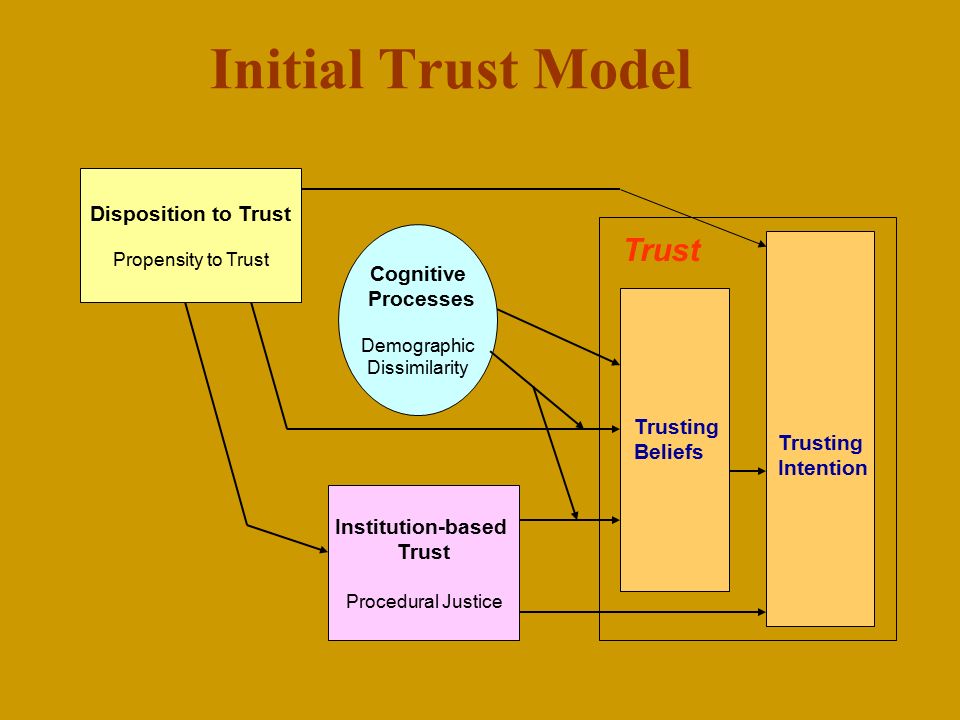 Initial Trust Model

Disposition to Trust

Propensity to Trust

Cognitive Processes

Demographic Dissimilarity

Trust

Trusting Beliefs

Trusting Intention

Institution-based Trust

Procedural Justice